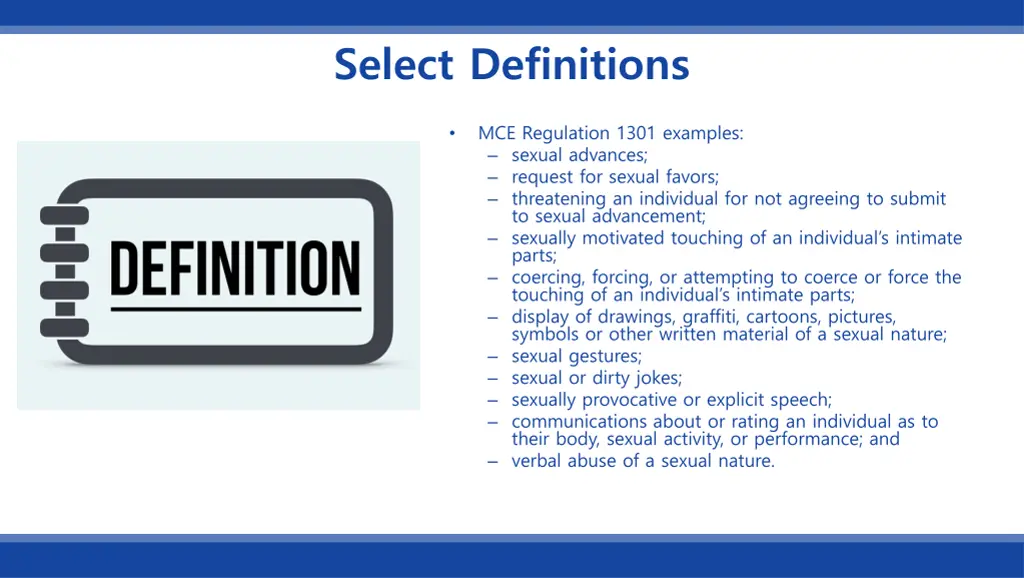 Select Definitions

DEFINITION

• MCE Regulation 1301 examples:
– sexual advances;
– request for sexual favors;
– threatening an individual for not agreeing to submit to sexual advancement;
– sexually motivated touching of an individual's intimate parts;
– coercing, forcing, or attempting to coerce or force the touching of an individual's intimate parts;
– display of drawings, graffiti, cartoons, pictures, symbols or other written material of a sexual nature;
– sexual gestures;
– sexual or dirty jokes;
– sexually provocative or explicit speech;
– communications about or rating an individual as to their body, sexual activity, or performance; and
– verbal abuse of a sexual nature.